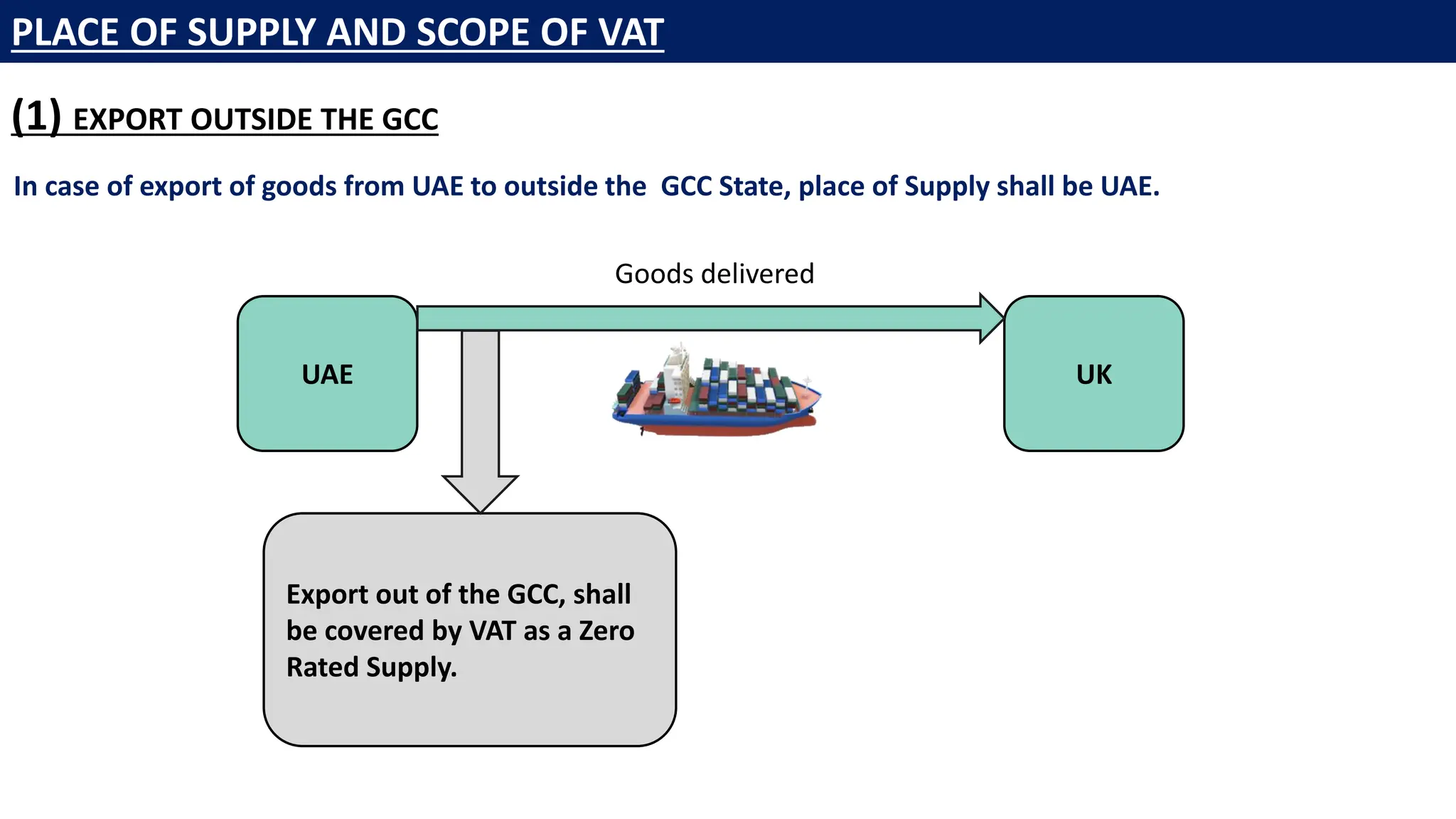 PLACE OF SUPPLY AND SCOPE OF VAT

(1) EXPORT OUTSIDE THE GCC

In case of export of goods from UAE to outside the GCC State, place of Supply shall be UAE.

Goods delivered

UAE

UK

Export out of the GCC, shall be covered by VAT as a Zero Rated Supply.